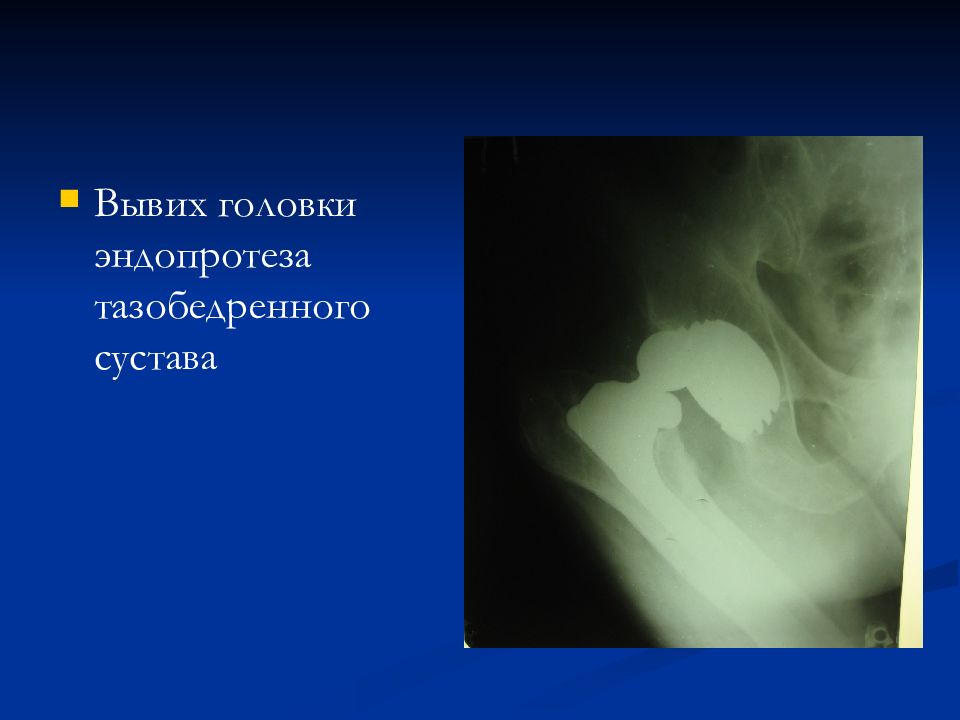 Вывих головки эндопротеза тазобедренного сустава